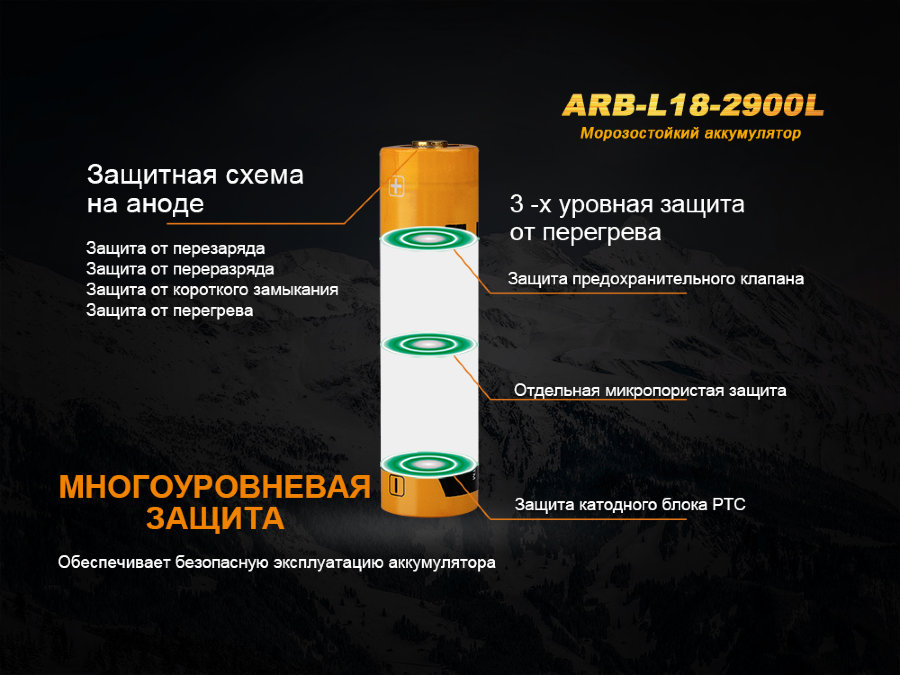 ARB-L18-2900L
Морозостойкий аккумулятор

Защитная схема на аноде

Защита от перезаряда
Защита от переразряда
Защита от короткого замыкания
Защита от перегрева

3 -х уровная защита от перегрева

Защита предохранительного клапана

Отдельная микропористая защита

Защита катодного блока PTC

МНОГОУРОВНЕВАЯ ЗАЩИТА

Обеспечивает безопасную эксплуатацию аккумулятора